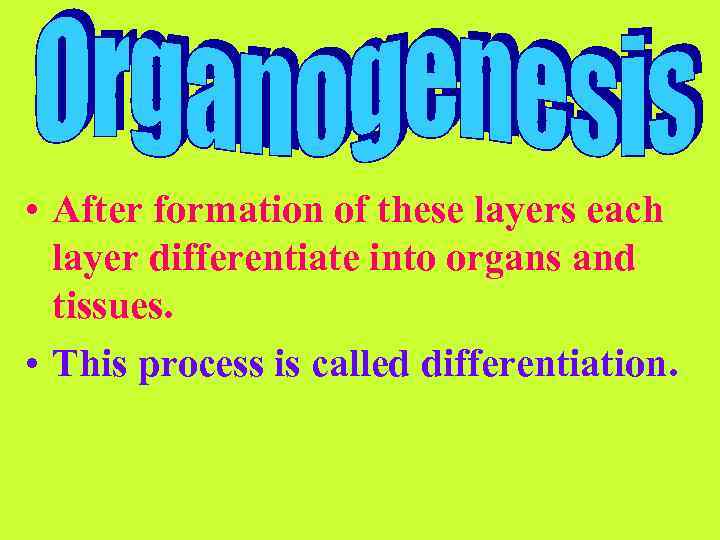 Organogenesis

• After formation of these layers each layer differentiate into organs and tissues.

• This process is called differentiation.